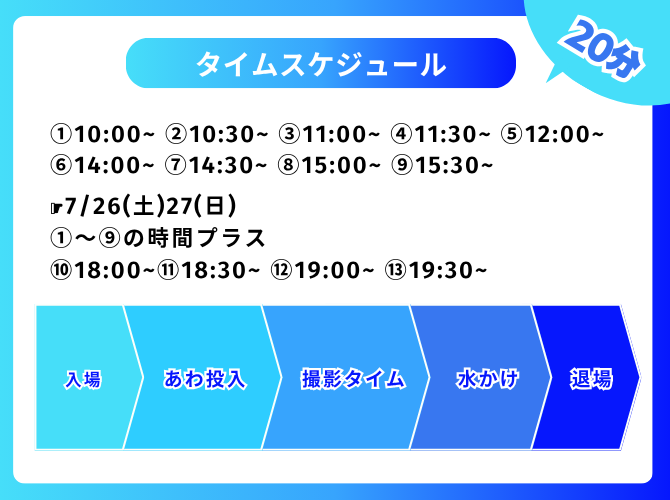 タイムスケジュール

20分

①10:00~ ②10:30~ ③11:00~ ④11:30~ ⑤12:00~
⑥14:00~ ⑦14:30~ ⑧15:00~ ⑨15:30~

☛7/26(土)27(日)
①～⑨の時間プラス
⑩18:00~⑪18:30~ ⑫19:00~ ⑬19:30~

入場

あわ投入

撮影タイム

水かけ

退場